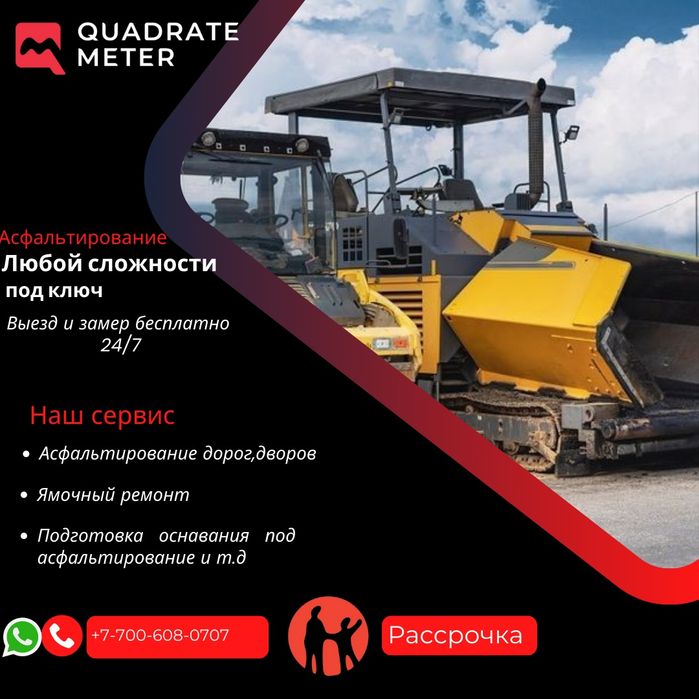 QUADRATE METER

Асфальтирование
Любой сложности под ключ

Выезд и замер бесплатно 24/7

Наш сервис

• Асфальтирование дорог,дворов

• Ямочный ремонт

• Подготовка оснавания под асфальтирование и т.д

+7-700-608-0707

Рассрочка